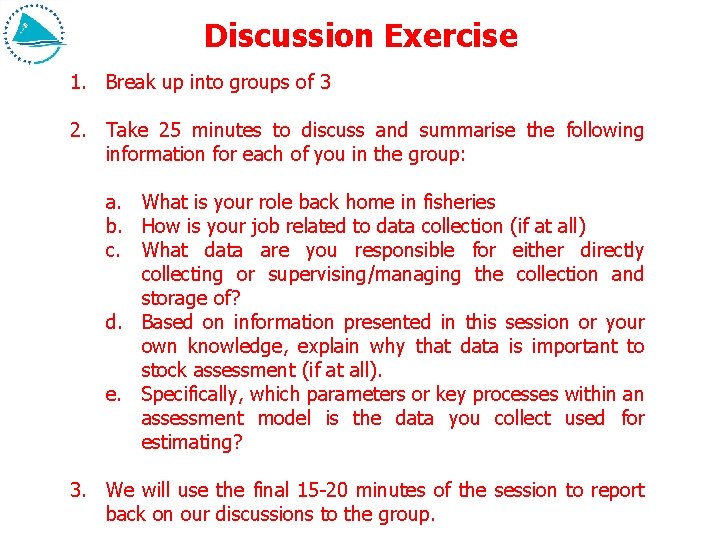 Discussion Exercise

1. Break up into groups of 3

2. Take 25 minutes to discuss and summarise the following information for each of you in the group:

a. What is your role back home in fisheries
b. How is your job related to data collection (if at all)
c. What data are you responsible for either directly collecting or supervising/managing the collection and storage of?
d. Based on information presented in this session or your own knowledge, explain why that data is important to stock assessment (if at all).
e. Specifically, which parameters or key processes within an assessment model is the data you collect used for estimating?

3. We will use the final 15-20 minutes of the session to report back on our discussions to the group.